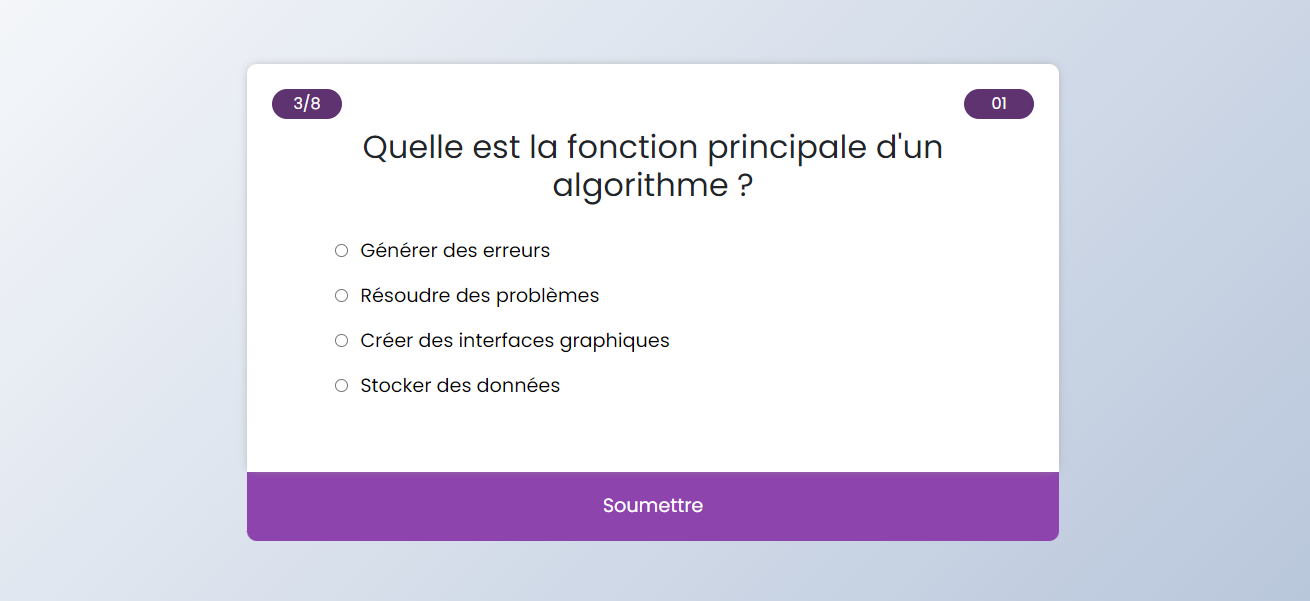 3/8

01

Quelle est la fonction principale d'un algorithme ?

Générer des erreurs

Résoudre des problèmes

Créer des interfaces graphiques

Stocker des données

Soumettre